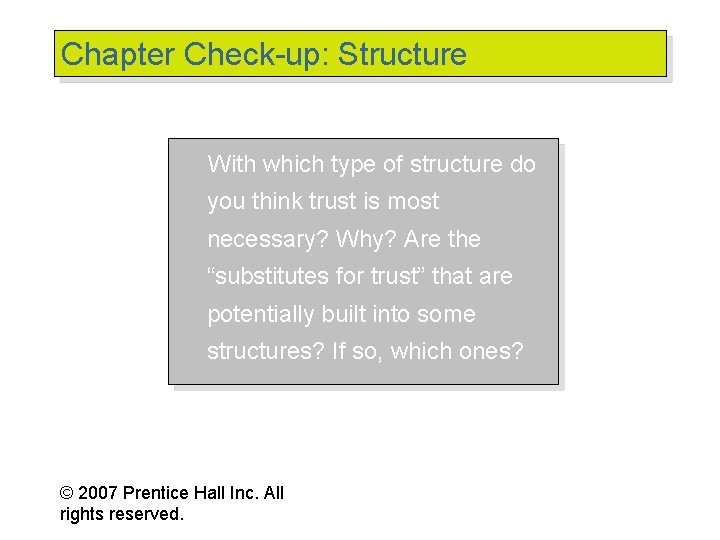 Chapter Check-up: Structure

With which type of structure do you think trust is most necessary? Why? Are the “substitutes for trust” that are potentially built into some structures? If so, which ones?

© 2007 Prentice Hall Inc. All rights reserved.